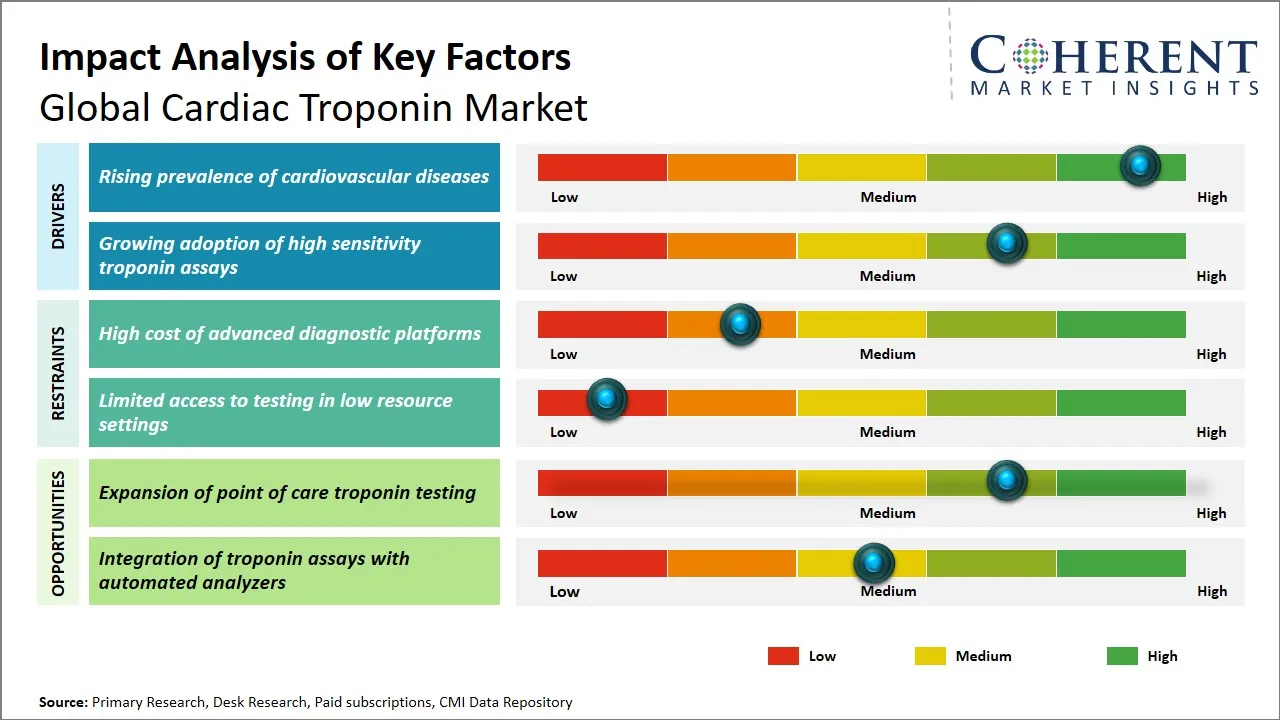 Impact Analysis of Key Factors
Global Cardiac Troponin Market

COHERENT
MARKET INSIGHTS

DRIVERS

Rising prevalence of cardiovascular diseases
Low Medium High

Growing adoption of high sensitivity troponin assays
Low Medium High

RESTRAINTS

High cost of advanced diagnostic platforms
Low Medium High

Limited access to testing in low resource settings
Low Medium High

OPPORTUNITIES

Expansion of point of care troponin testing
Low Medium High

Integration of troponin assays with automated analyzers
Low Medium High

Low Medium High

Source: Primary Research, Desk Research, Paid subscriptions, CMI Data Repository